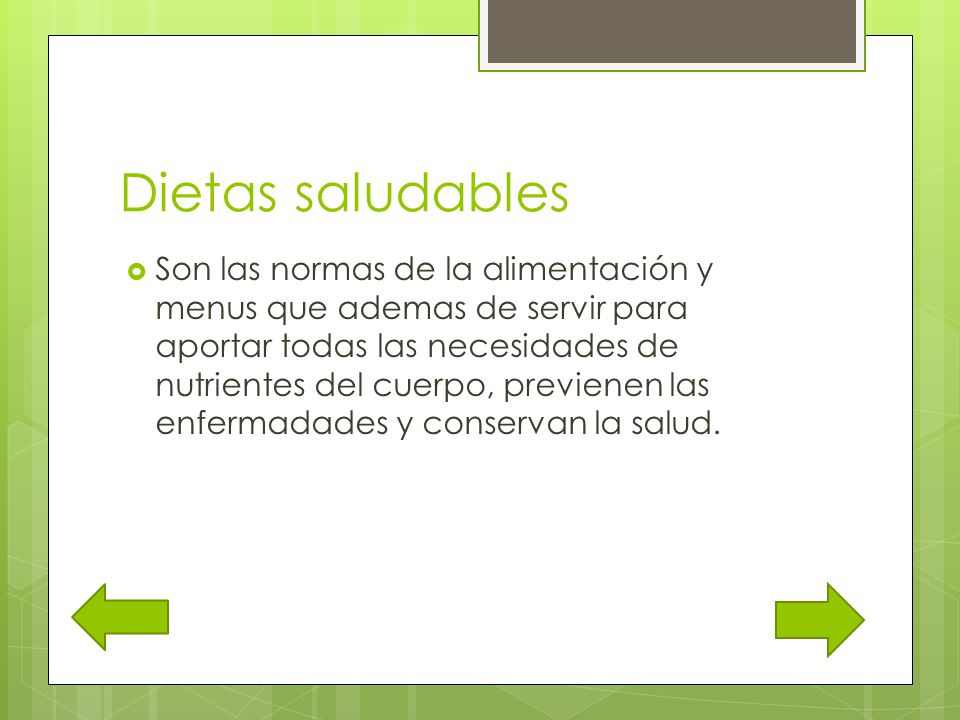 Dietas saludables

Son las normas de la alimentación y menus que ademas de servir para aportar todas las necesidades de nutrientes del cuerpo, previenen las enfermadades y conservan la salud.